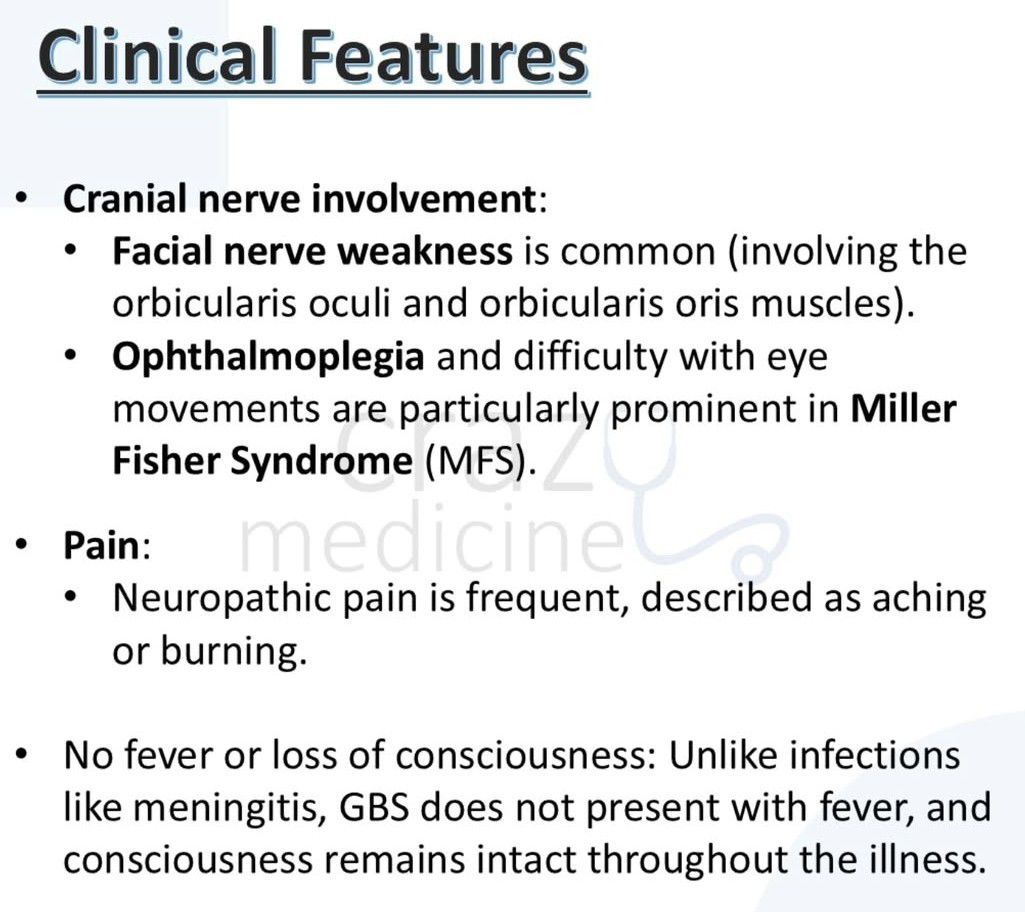 Clinical Features

• Cranial nerve involvement:
  • Facial nerve weakness is common (involving the orbicularis oculi and orbicularis oris muscles).
  • Ophthalmoplegia and difficulty with eye movements are particularly prominent in Miller Fisher Syndrome (MFS).

• Pain:
  • Neuropathic pain is frequent, described as aching or burning.

• No fever or loss of consciousness: Unlike infections like meningitis, GBS does not present with fever, and consciousness remains intact throughout the illness.

crazy medicine